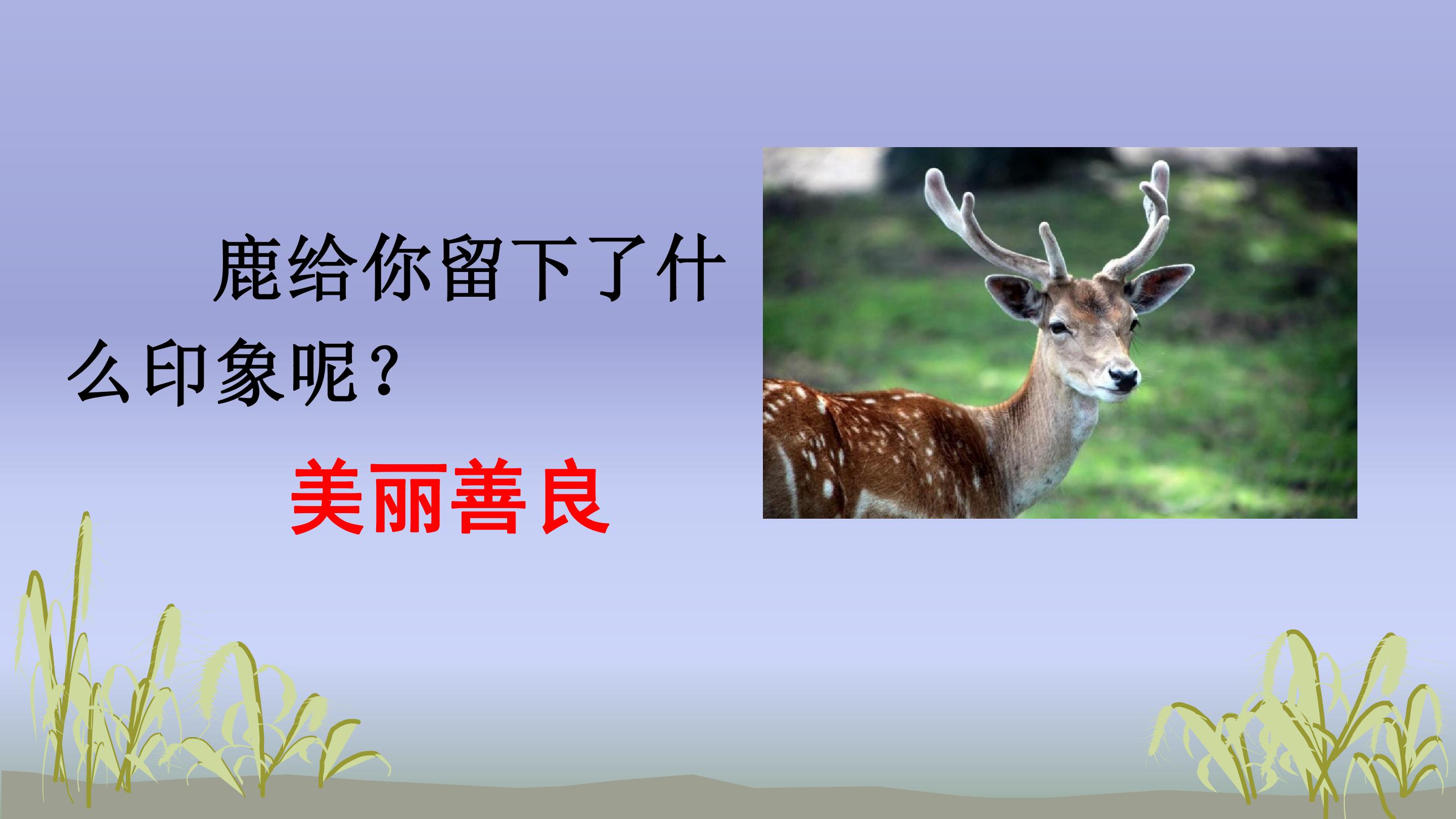 鹿给你留下了什么印象呢？

美丽善良